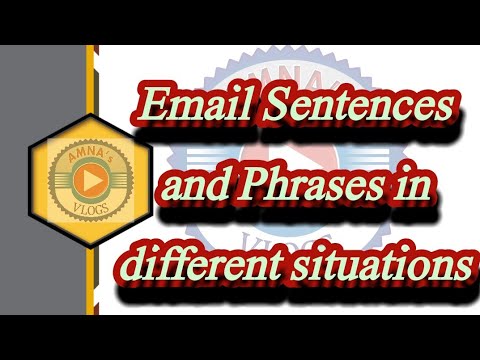 AMNA's
VLOGS

Email Sentences and Phrases in different situations